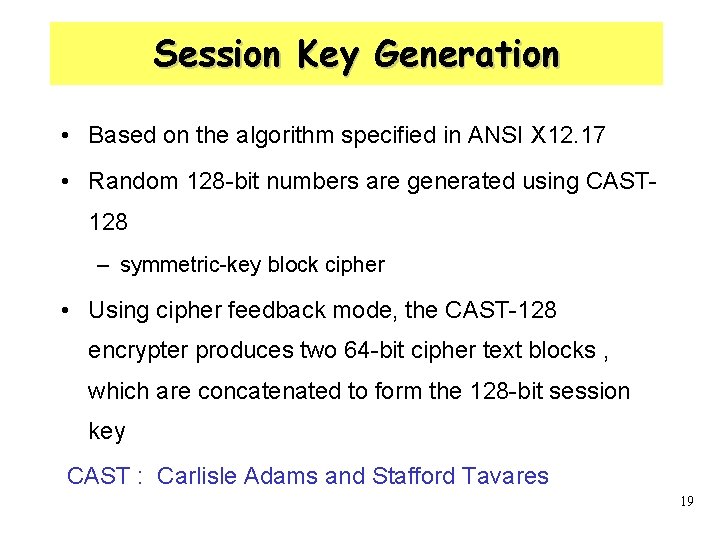 Session Key Generation

• Based on the algorithm specified in ANSI X12.17

• Random 128-bit numbers are generated using CAST-128

– symmetric-key block cipher

• Using cipher feedback mode, the CAST-128 encrypter produces two 64-bit cipher text blocks , which are concatenated to form the 128-bit session key

CAST : Carlisle Adams and Stafford Tavares

19